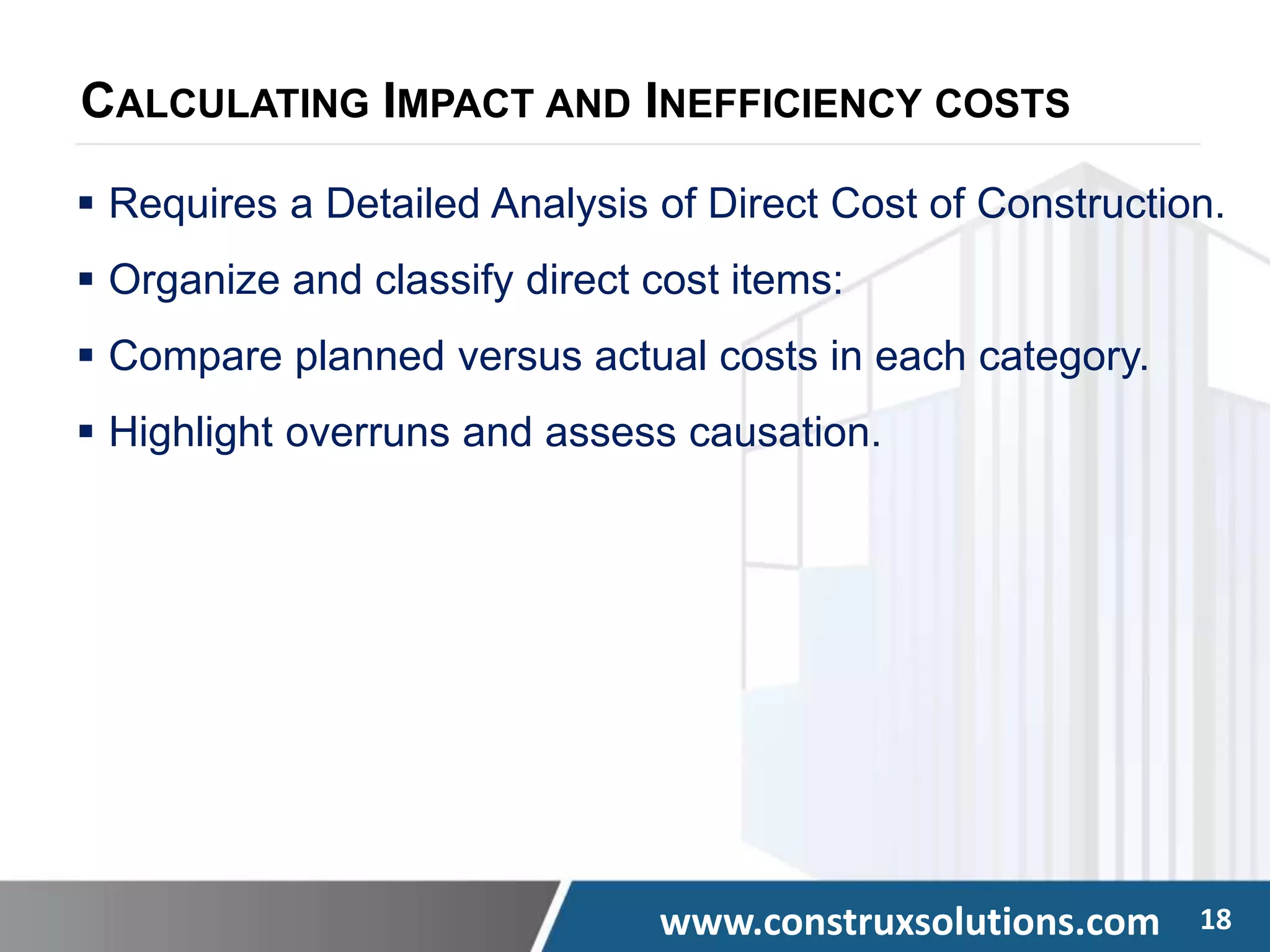 CALCULATING IMPACT AND INEFFICIENCY COSTS

▪ Requires a Detailed Analysis of Direct Cost of Construction.

▪ Organize and classify direct cost items:

▪ Compare planned versus actual costs in each category.

▪ Highlight overruns and assess causation.

www.construxsolutions.com 18